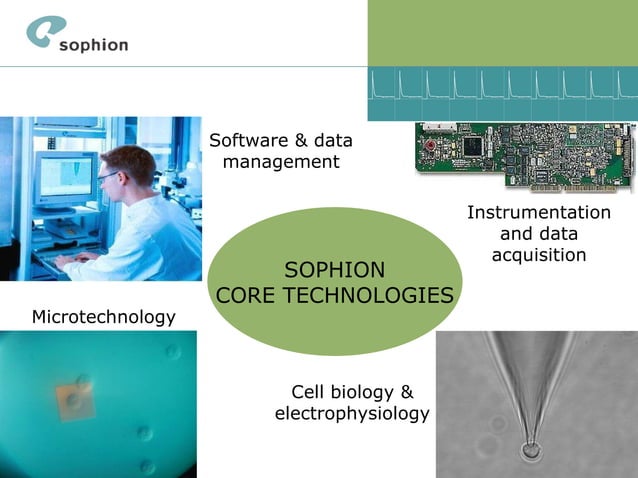 sophion

Software & data management

Instrumentation and data acquisition

SOPHION CORE TECHNOLOGIES

Microtechnology

Cell biology & electrophysiology